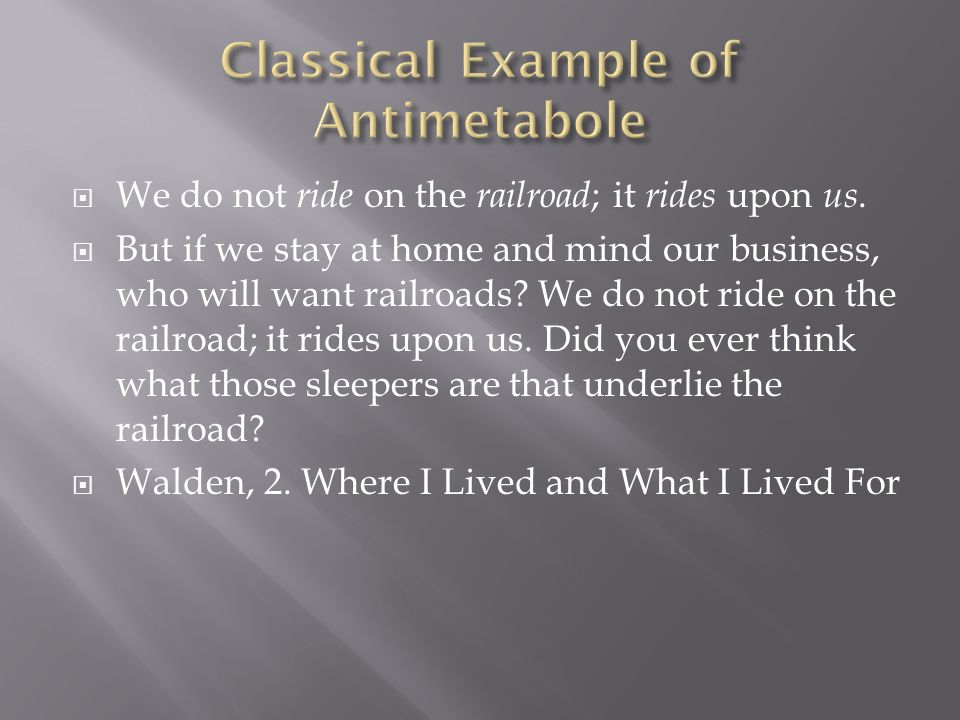 Classical Example of Antimetabole

We do not ride on the railroad; it rides upon us.

But if we stay at home and mind our business, who will want railroads? We do not ride on the railroad; it rides upon us. Did you ever think what those sleepers are that underlie the railroad?

Walden, 2. Where I Lived and What I Lived For